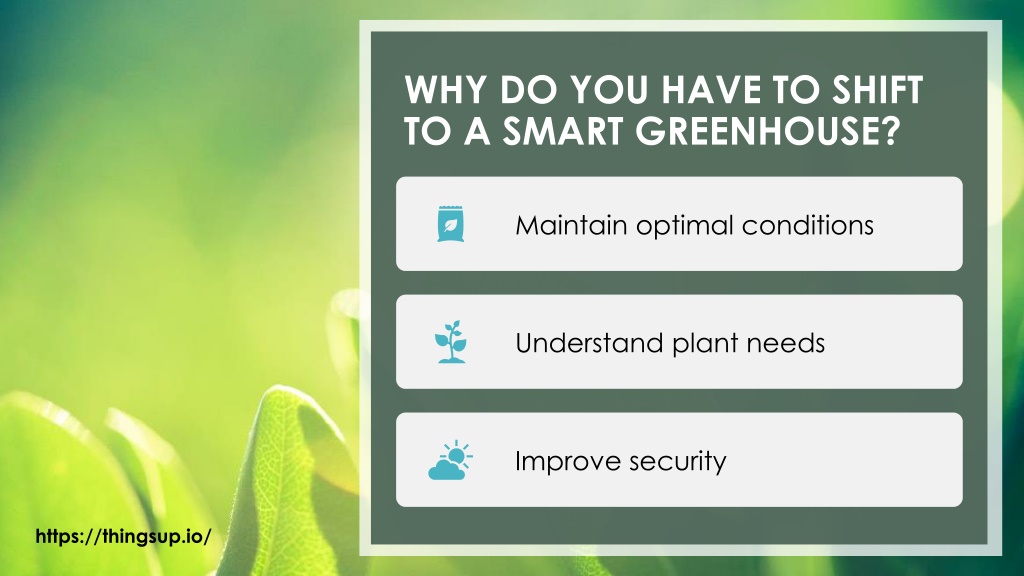 WHY DO YOU HAVE TO SHIFT TO A SMART GREENHOUSE?

Maintain optimal conditions

Understand plant needs

Improve security

https://thingsup.io/